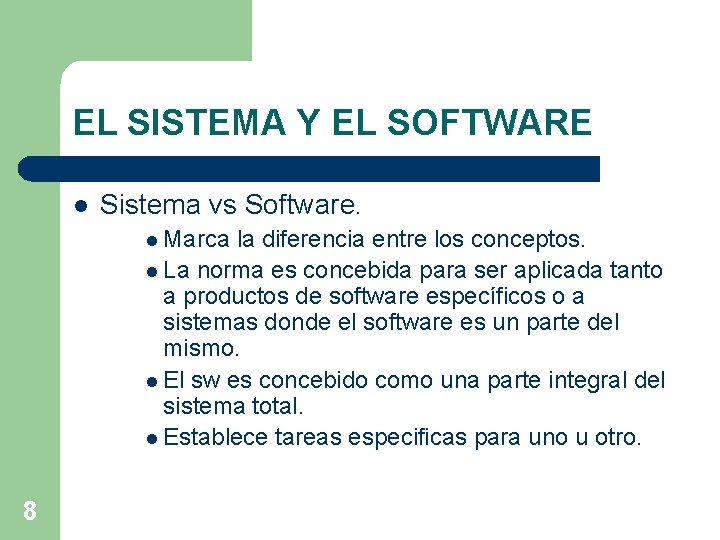 EL SISTEMA Y EL SOFTWARE

• Sistema vs Software.

• Marca la diferencia entre los conceptos.
• La norma es concebida para ser aplicada tanto a productos de software específicos o a sistemas donde el software es un parte del mismo.
• El sw es concebido como una parte integral del sistema total.
• Establece tareas especificas para uno u otro.

8